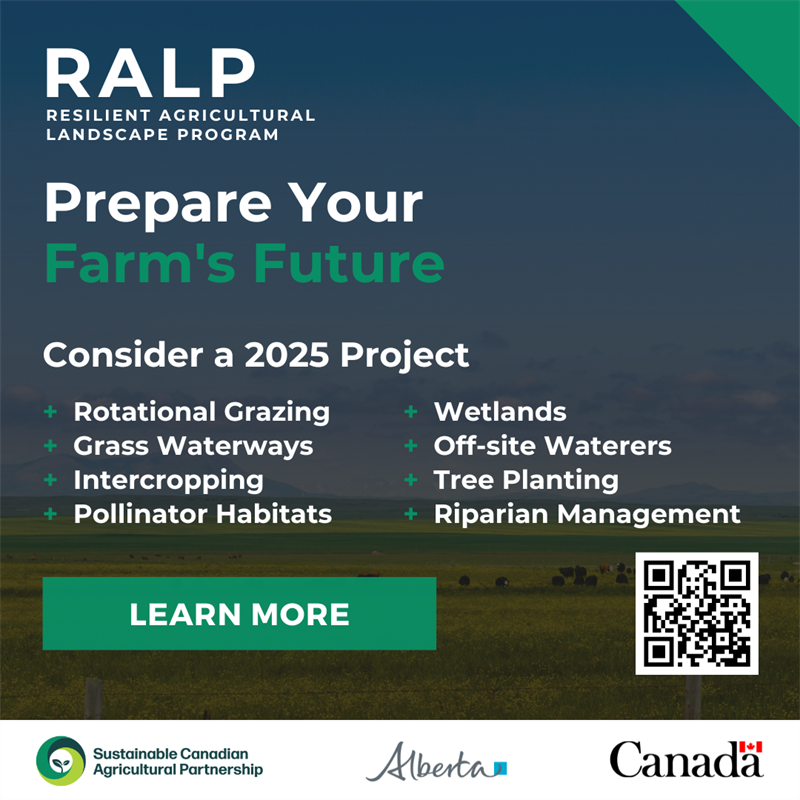 RALP
RESILIENT AGRICULTURAL LANDSCAPE PROGRAM

Prepare Your Farm's Future

Consider a 2025 Project

+ Rotational Grazing
+ Grass Waterways
+ Intercropping
+ Pollinator Habitats

+ Wetlands
+ Off-site Waterers
+ Tree Planting
+ Riparian Management

LEARN MORE

Sustainable Canadian Agricultural Partnership

Alberta

Canada